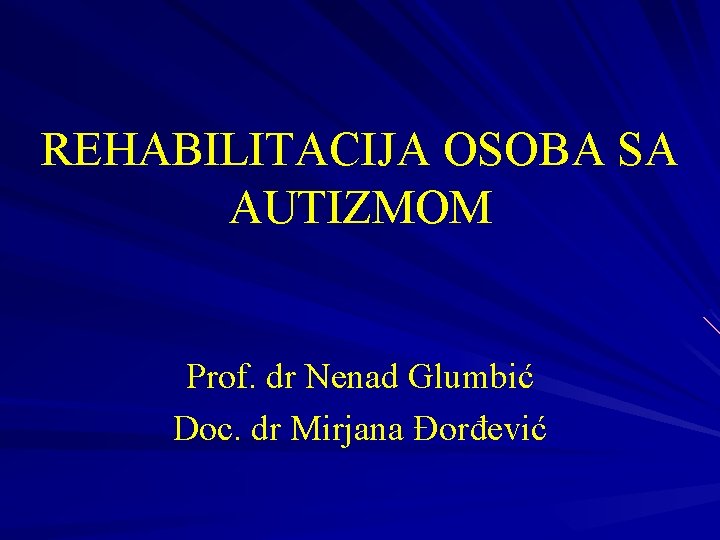 REHABILITACIJA OSOBA SA AUTIZMOM

Prof. dr Nenad Glumbić
Doc. dr Mirjana Đorđević